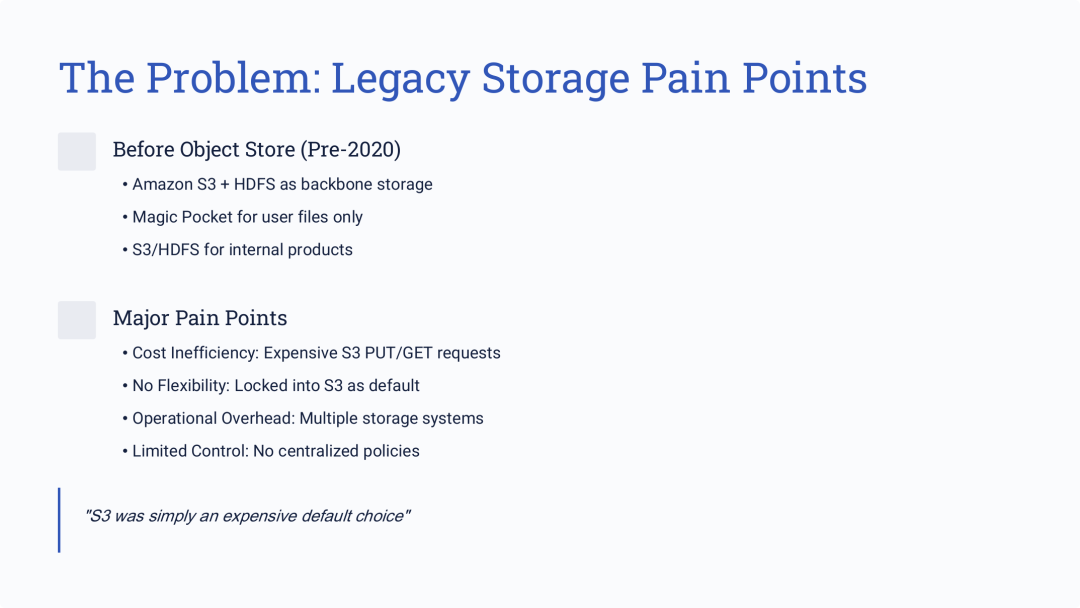 The Problem: Legacy Storage Pain Points

Before Object Store (Pre-2020)

• Amazon S3 + HDFS as backbone storage
• Magic Pocket for user files only
• S3/HDFS for internal products

Major Pain Points

• Cost Inefficiency: Expensive S3 PUT/GET requests
• No Flexibility: Locked into S3 as default
• Operational Overhead: Multiple storage systems
• Limited Control: No centralized policies

"S3 was simply an expensive default choice"